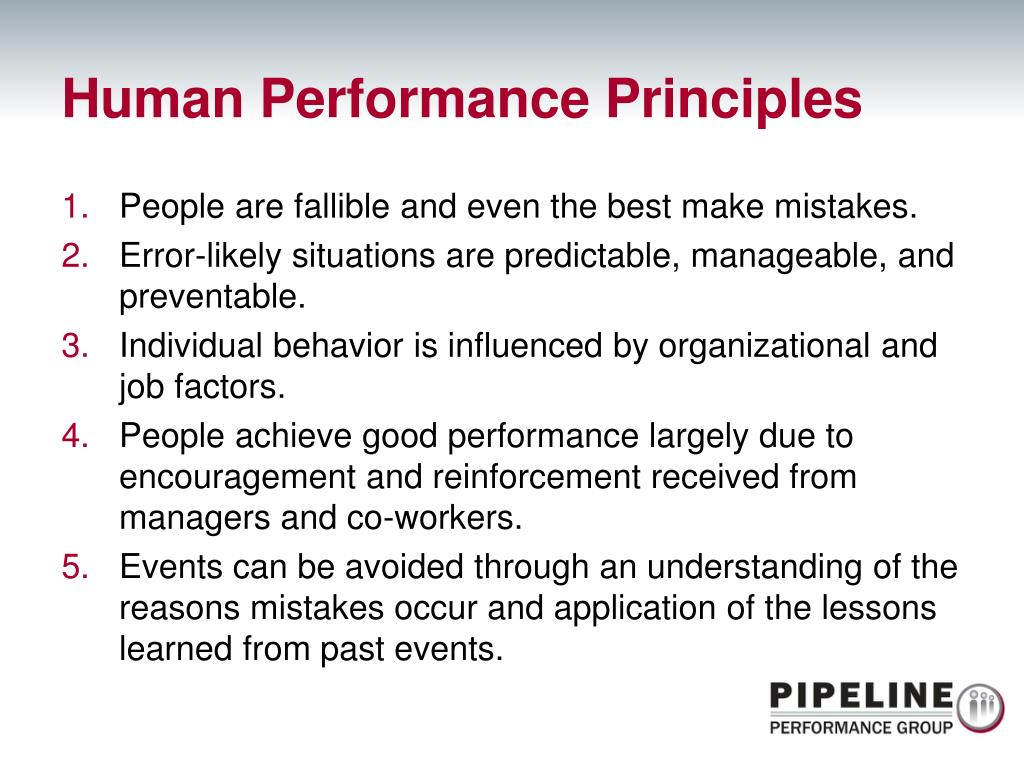 Human Performance Principles

1. People are fallible and even the best make mistakes.
2. Error-likely situations are predictable, manageable, and preventable.
3. Individual behavior is influenced by organizational and job factors.
4. People achieve good performance largely due to encouragement and reinforcement received from managers and co-workers.
5. Events can be avoided through an understanding of the reasons mistakes occur and application of the lessons learned from past events.

PIPELINE
PERFORMANCE GROUP